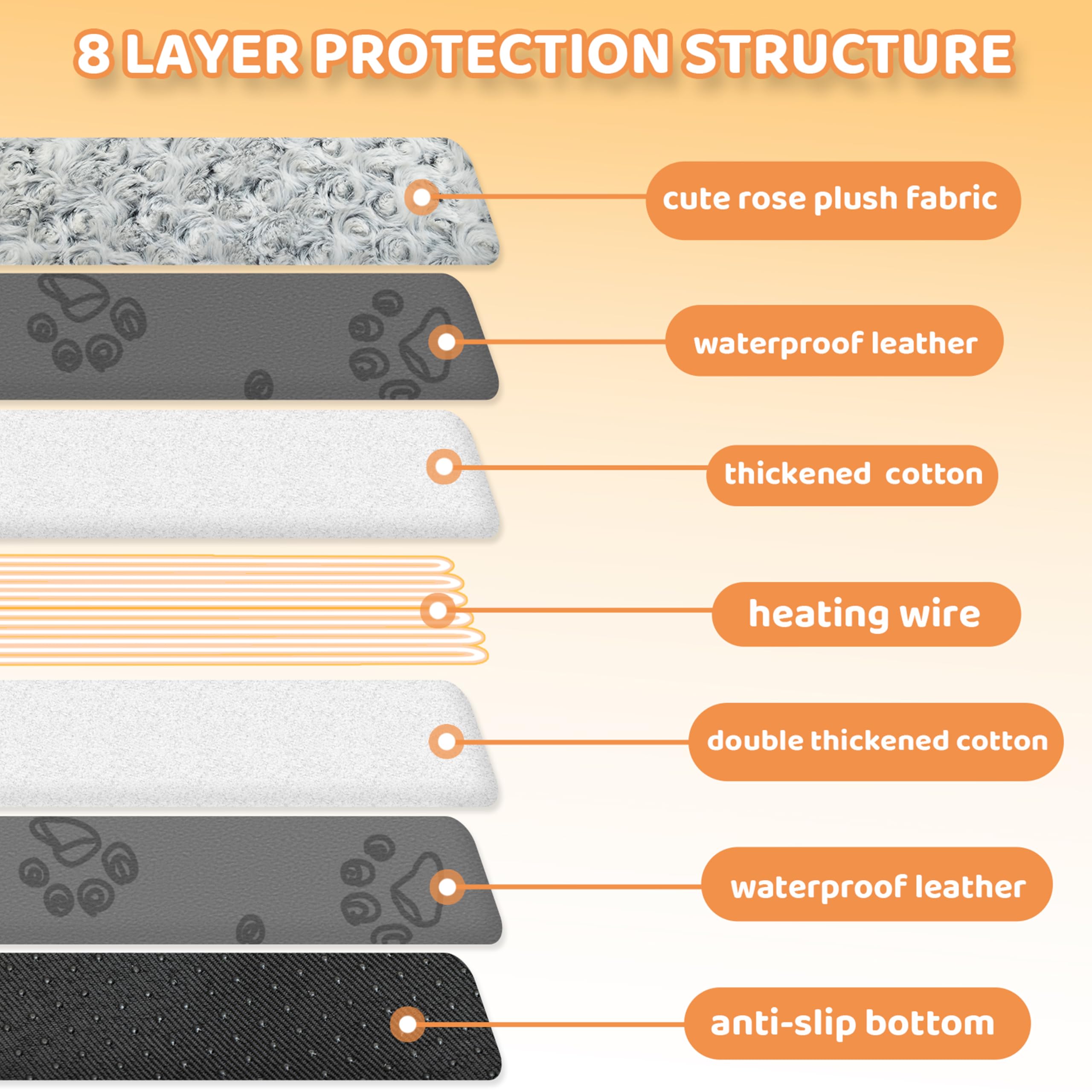 8 LAYER PROTECTION STRUCTURE

cute rose plush fabric

waterproof leather

thickened  cotton

heating wire

double thickened cotton

waterproof leather

anti-slip bottom